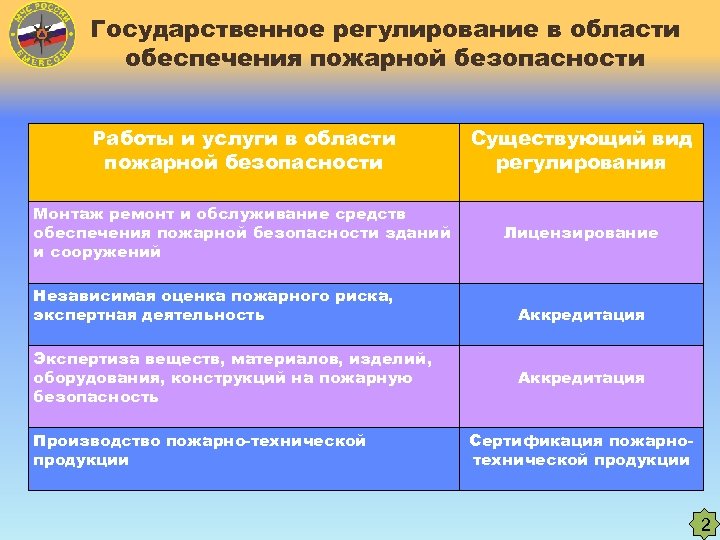 МЧС РОССИИ
EMERCOM

Государственное регулирование в области обеспечения пожарной безопасности

| Работы и услуги в области пожарной безопасности | Существующий вид регулирования |
|---|---|
| Монтаж ремонт и обслуживание средств обеспечения пожарной безопасности зданий и сооружений | Лицензирование |
| Независимая оценка пожарного риска, экспертная деятельность | Аккредитация |
| Экспертиза веществ, материалов, изделий, оборудования, конструкций на пожарную безопасность | Аккредитация |
| Производство пожарно-технической продукции | Сертификация пожарно-технической продукции |

2